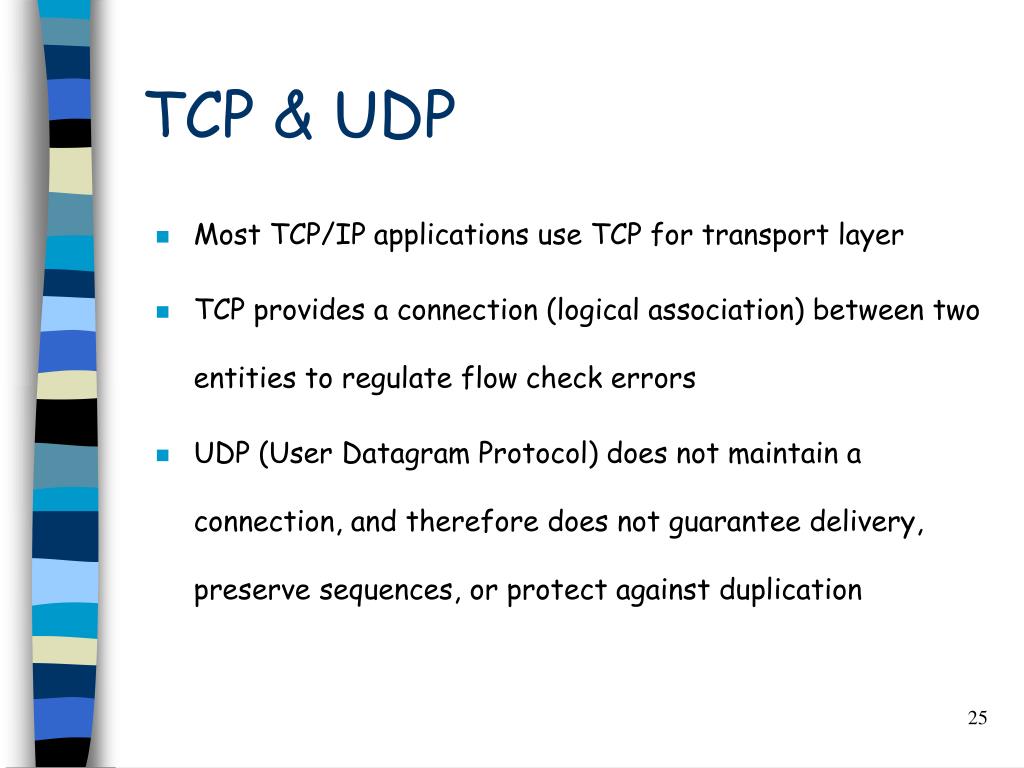 TCP & UDP

- Most TCP/IP applications use TCP for transport layer
- TCP provides a connection (logical association) between two entities to regulate flow check errors
- UDP (User Datagram Protocol) does not maintain a connection, and therefore does not guarantee delivery, preserve sequences, or protect against duplication

25